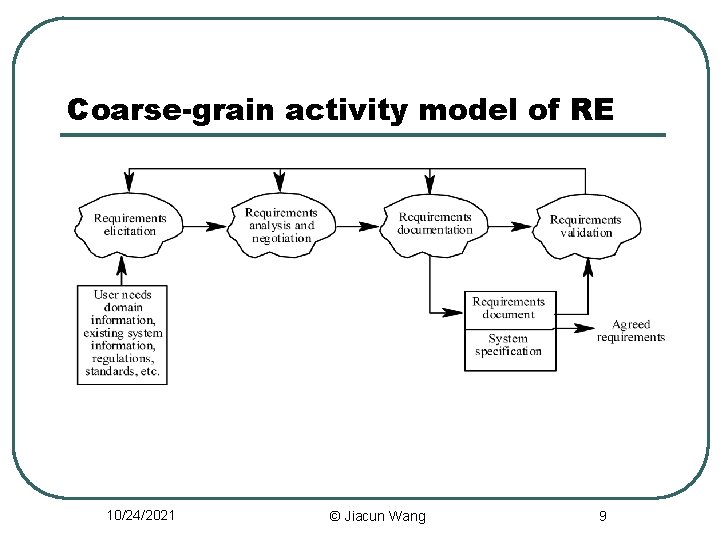 Coarse-grain activity model of RE

Requirements elicitation

Requirements analysis and negotiation

Requirements documentation

Requirements validation

User needs domain information, existing system information, regulations, standards, etc.

Requirements document

System specification

Agreed requirements

10/24/2021

© Jiacun Wang

9